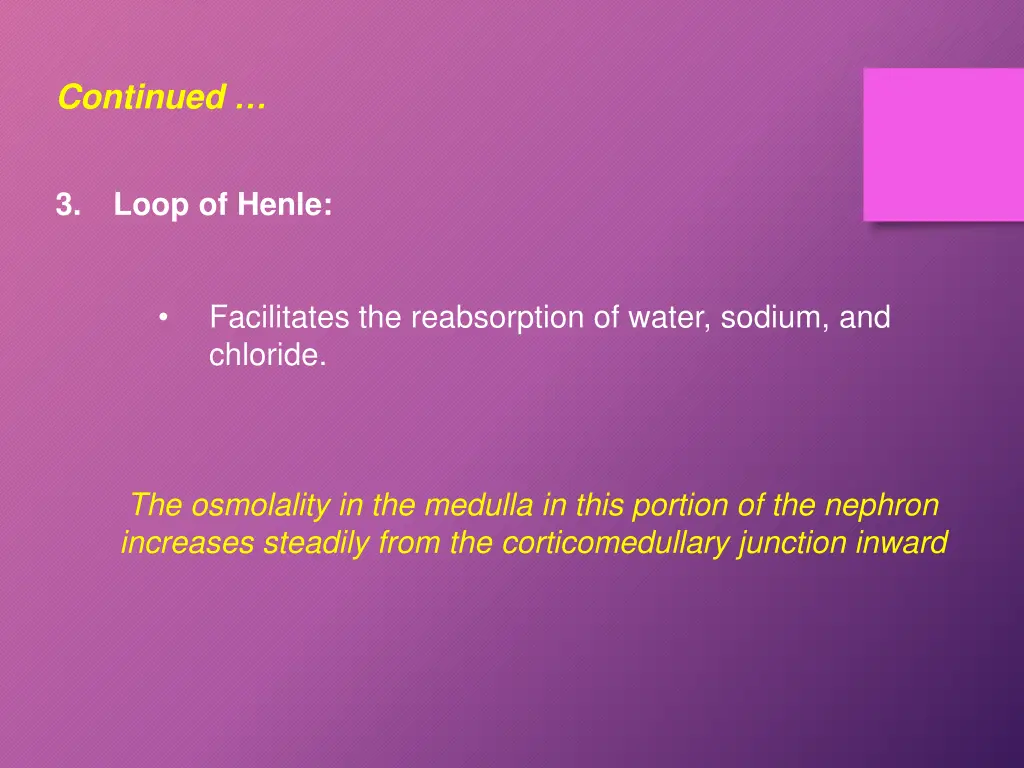 Continued …

3. Loop of Henle:

• Facilitates the reabsorption of water, sodium, and chloride.

The osmolality in the medulla in this portion of the nephron increases steadily from the corticomedullary junction inward